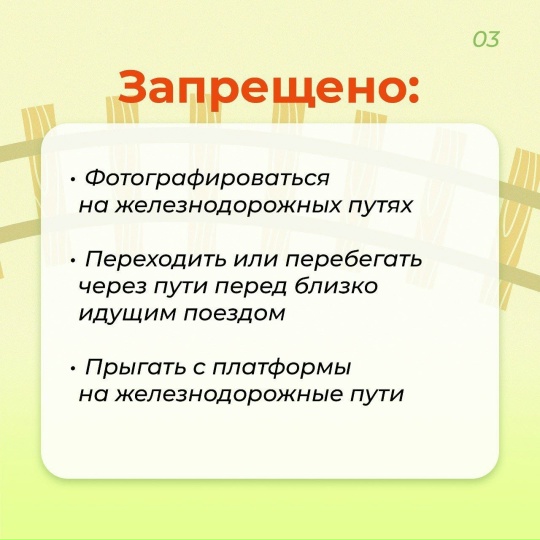 03

Запрещено:

• Фотографироваться на железнодорожных путях

• Переходить или перебегать через пути перед близко идущим поездом

• Прыгать с платформы на железнодорожные пути